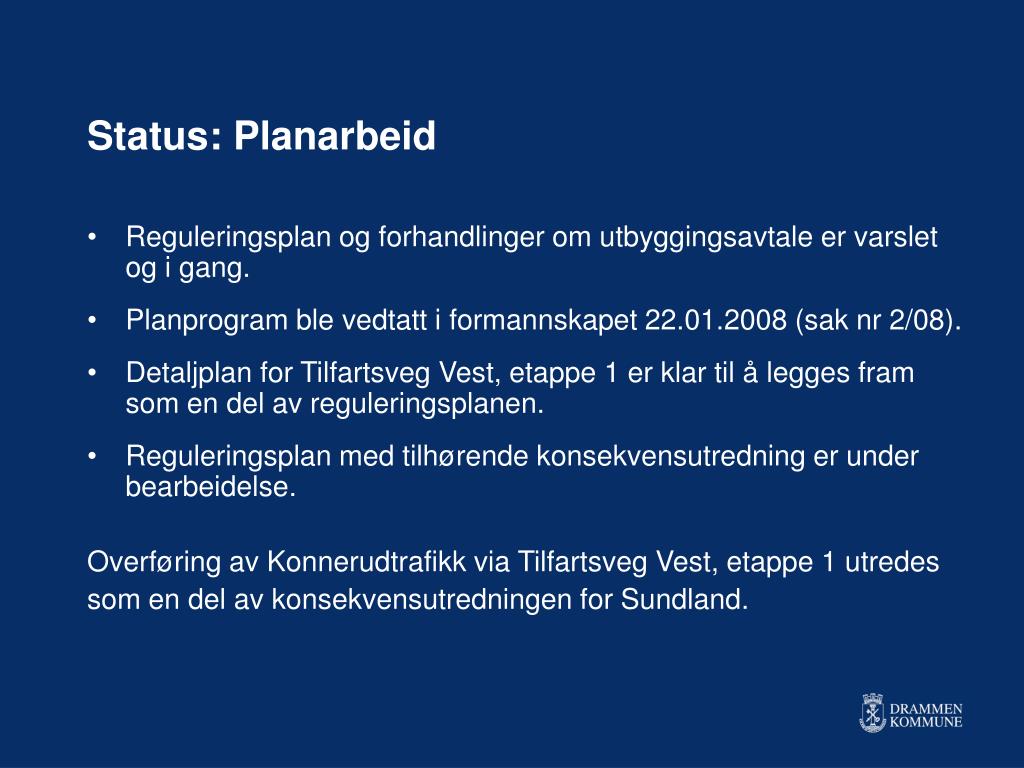 Status: Planarbeid

• Reguleringsplan og forhandlinger om utbyggingsavtale er varslet og i gang.

• Planprogram ble vedtatt i formannskapet 22.01.2008 (sak nr 2/08).

• Detaljplan for Tilfartsveg Vest, etappe 1 er klar til å legges fram som en del av reguleringsplanen.

• Reguleringsplan med tilhørende konsekvensutredning er under bearbeidelse.

Overføring av Konnerudtrafikk via Tilfartsveg Vest, etappe 1 utredes som en del av konsekvensutredningen for Sundland.

DRAMMEN KOMMUNE